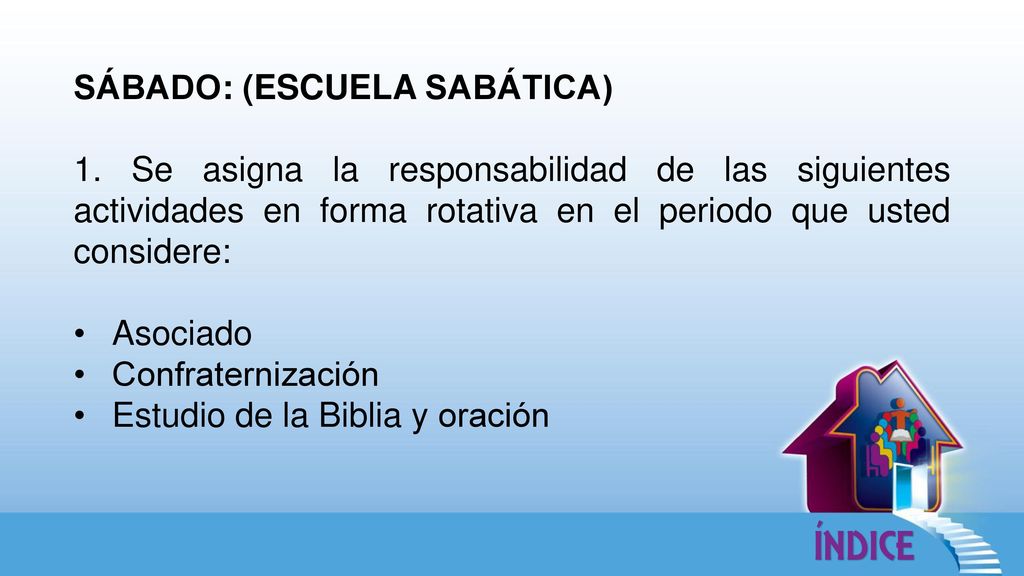 SÁBADO: (ESCUELA SABÁTICA)

1. Se asigna la responsabilidad de las siguientes actividades en forma rotativa en el periodo que usted considere:

• Asociado
• Confraternización
• Estudio de la Biblia y oración

ÍNDICE